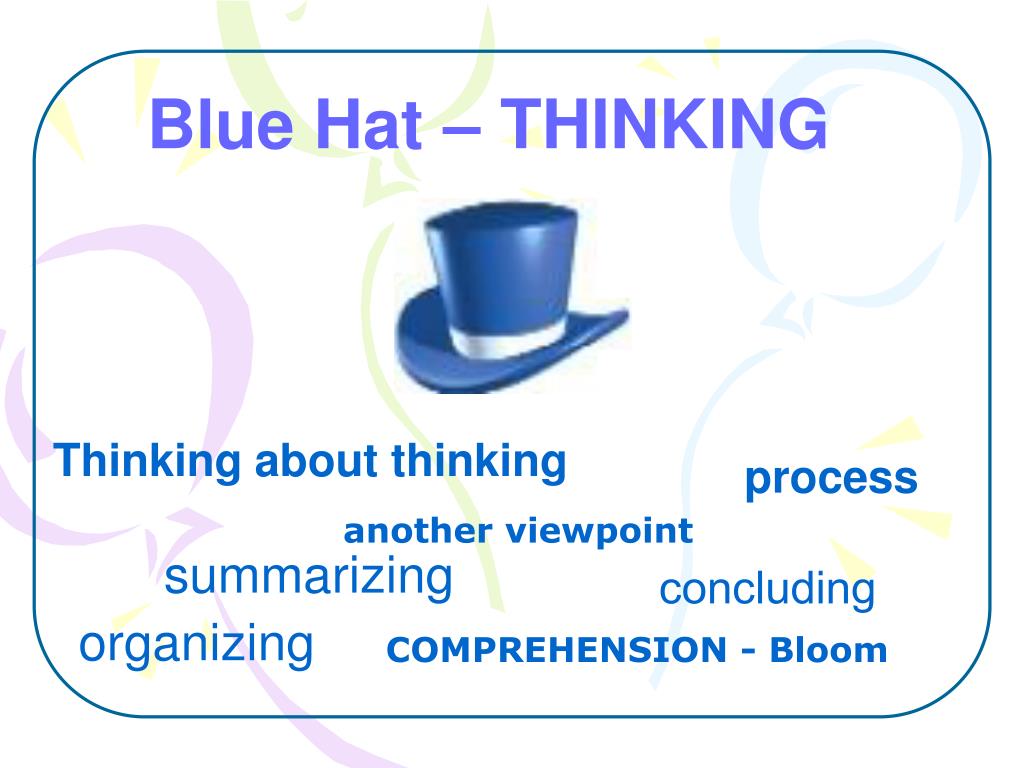 Blue Hat – THINKING

Thinking about thinking

process

another viewpoint

summarizing

concluding

organizing

COMPREHENSION - Bloom